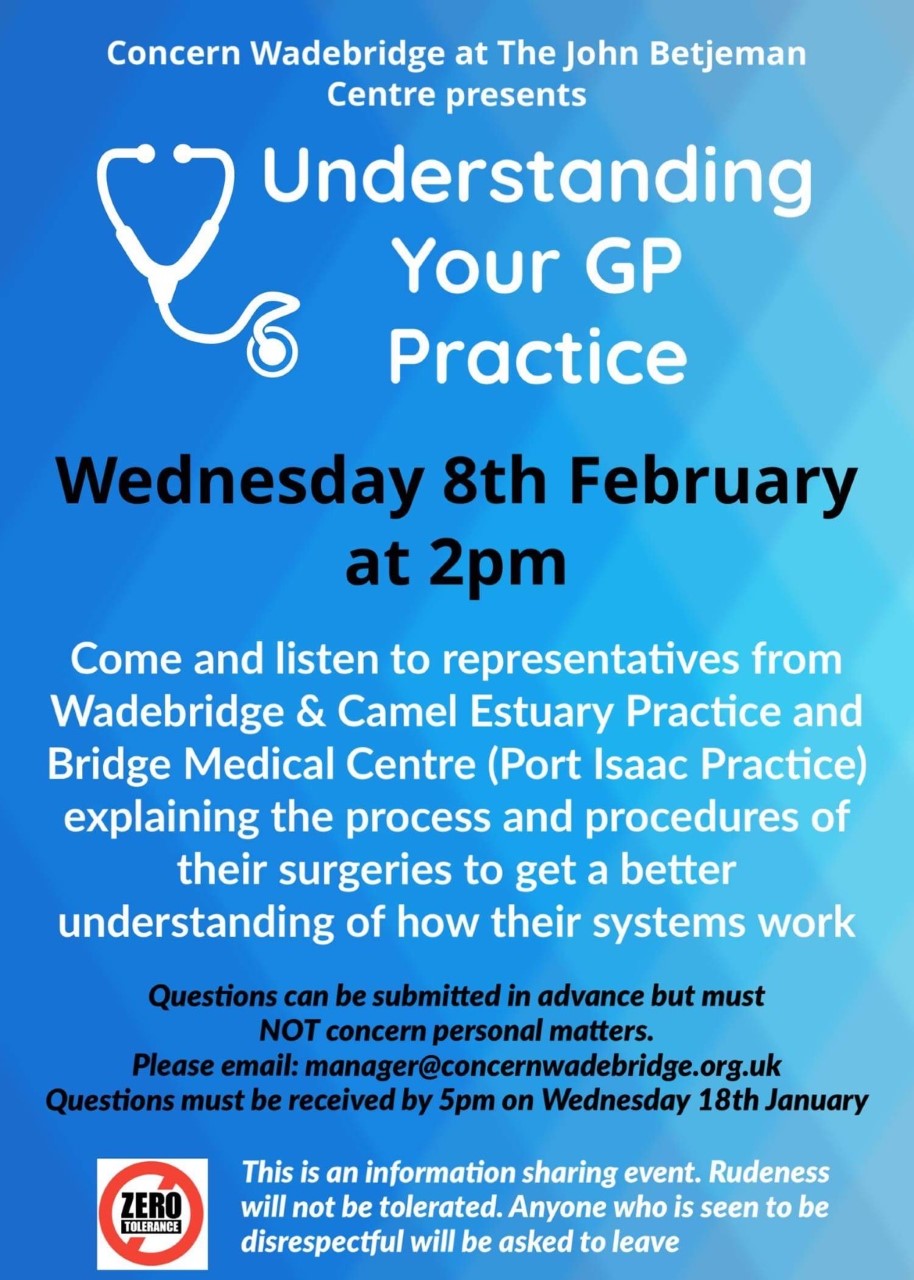 Concern Wadebridge at The John Betjeman Centre presents

Understanding Your GP Practice

Wednesday 8th February at 2pm

Come and listen to representatives from Wadebridge & Camel Estuary Practice and Bridge Medical Centre (Port Isaac Practice) explaining the process and procedures of their surgeries to get a better understanding of how their systems work

Questions can be submitted in advance but must NOT concern personal matters.
Please email: manager@concernwadebridge.org.uk
Questions must be received by 5pm on Wednesday 18th January

ZERO TOLERANCE

This is an information sharing event. Rudeness will not be tolerated. Anyone who is seen to be disrespectful will be asked to leave